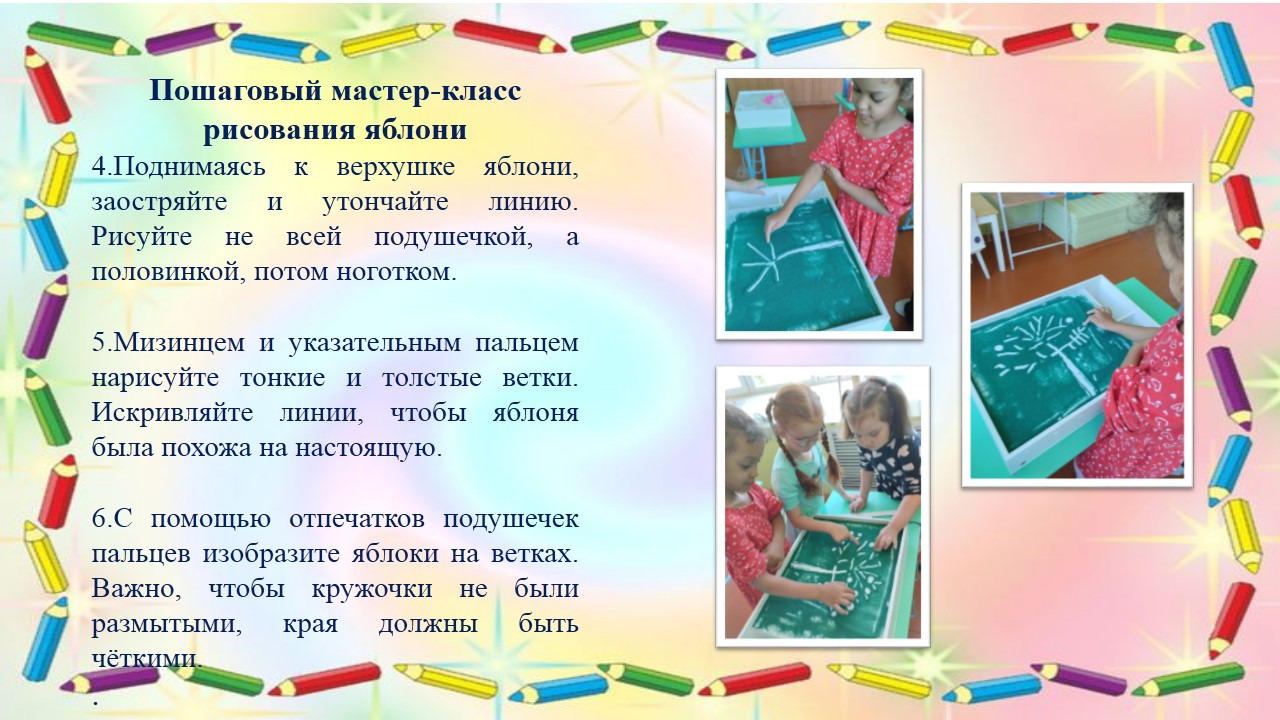 Пошаговый мастер-класс рисования яблони

4.Поднимаясь к верхушке яблони, заостряйте и утончайте линию. Рисуйте не всей подушечкой, а половинкой, потом ноготком.

5.Мизинцем и указательным пальцем нарисуйте тонкие и толстые ветки. Искривляйте линии, чтобы яблоня была похожа на настоящую.

6.С помощью отпечатков подушечек пальцев изобразите яблоки на ветках. Важно, чтобы кружочки не были размытыми, края должны быть чёткими.

.